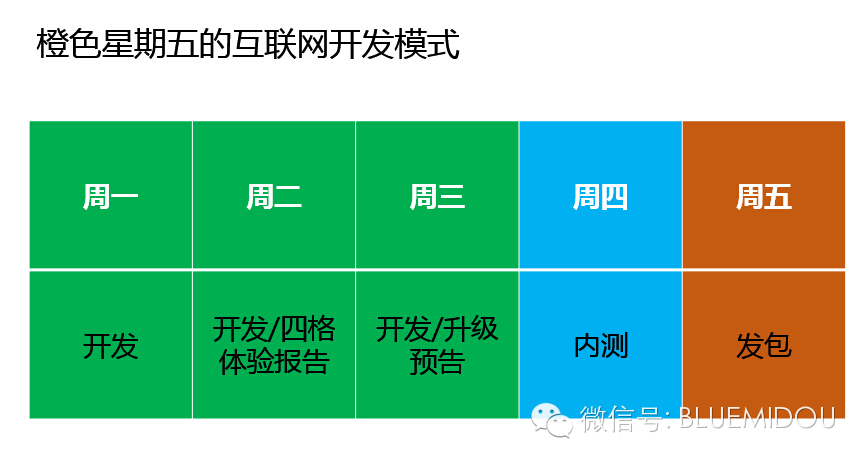 橙色星期五的互联网开发模式

| 周一 | 周二 | 周三 | 周四 | 周五 |
|---|---|---|---|---|
| 开发 | 开发/四格体验报告 | 开发/升级预告 | 内测 | 发包 |

微信号: BLUEMIDOU